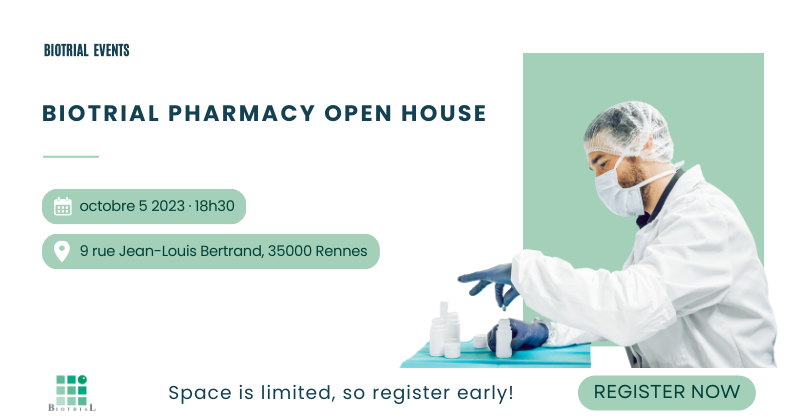 BIOTRIAL EVENTS

BIOTRIAL PHARMACY OPEN HOUSE

octobre 5 2023 · 18h30

9 rue Jean-Louis Bertrand, 35000 Rennes

BIOTRIAL

Space is limited, so register early!

REGISTER NOW